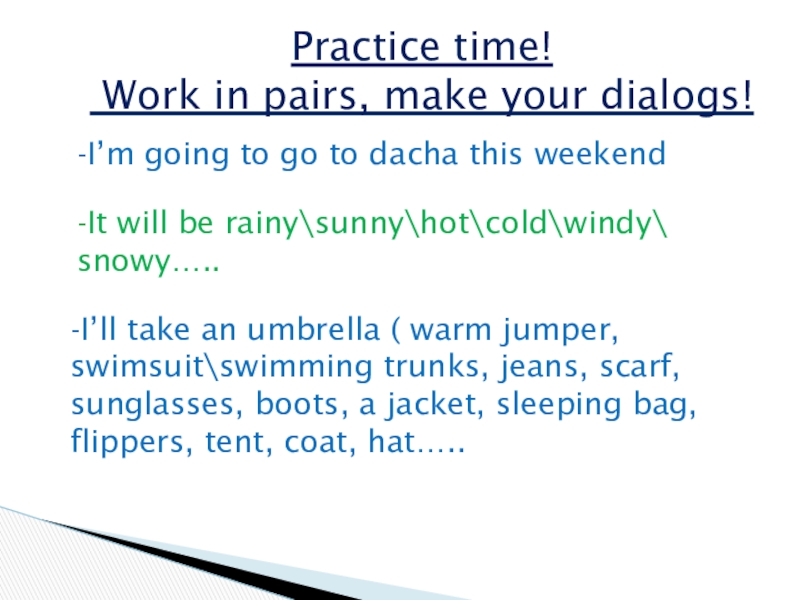 Practice time!
Work in pairs, make your dialogs!

-I’m going to go to dacha this weekend

-It will be rainy\sunny\hot\cold\windy\ snowy…..

-I’ll take an umbrella ( warm jumper, swimsuit\swimming trunks, jeans, scarf, sunglasses, boots, a jacket, sleeping bag, flippers, tent, coat, hat…..